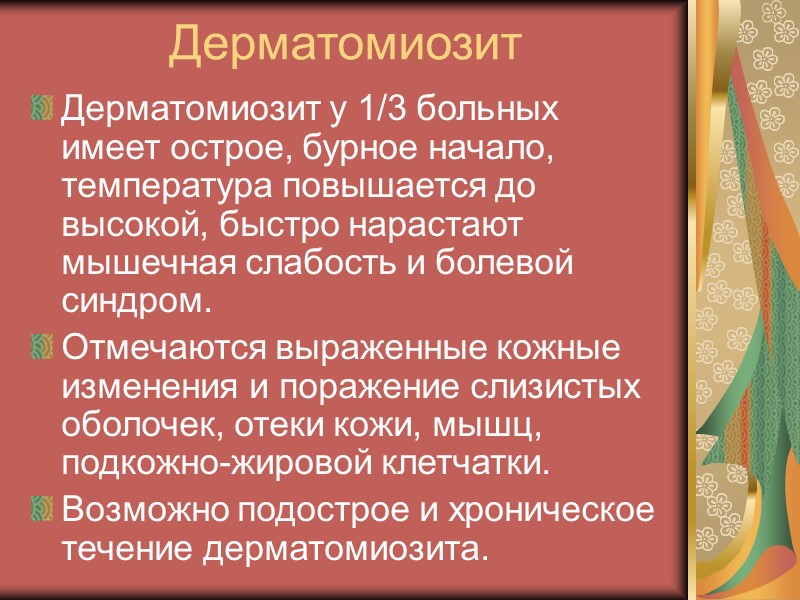 Дерматомиозит

Дерматомиозит у 1/3 больных имеет острое, бурное начало, температура повышается до высокой, быстро нарастают мышечная слабость и болевой синдром.

Отмечаются выраженные кожные изменения и поражение слизистых оболочек, отеки кожи, мышц, подкожно-жировой клетчатки.

Возможно подострое и хроническое течение дерматомиозита.